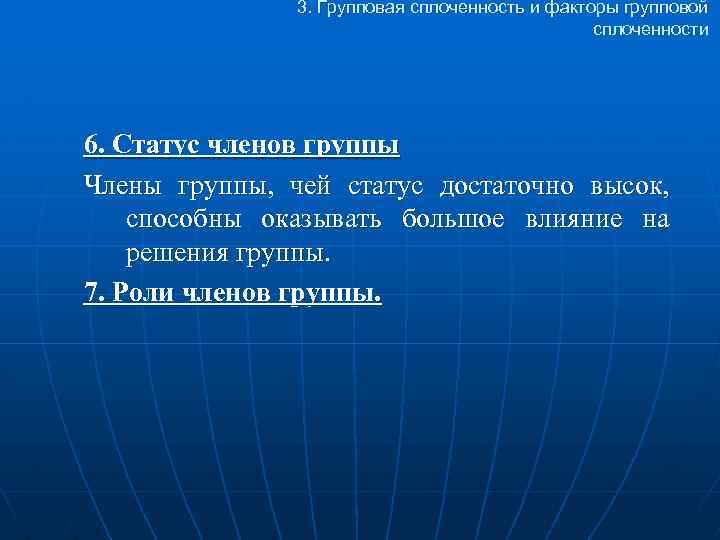 3. Групповая сплоченность и факторы групповой сплоченности

6. Статус членов группы

Члены группы, чей статус достаточно высок, способны оказывать большое влияние на решения группы.

7. Роли членов группы.